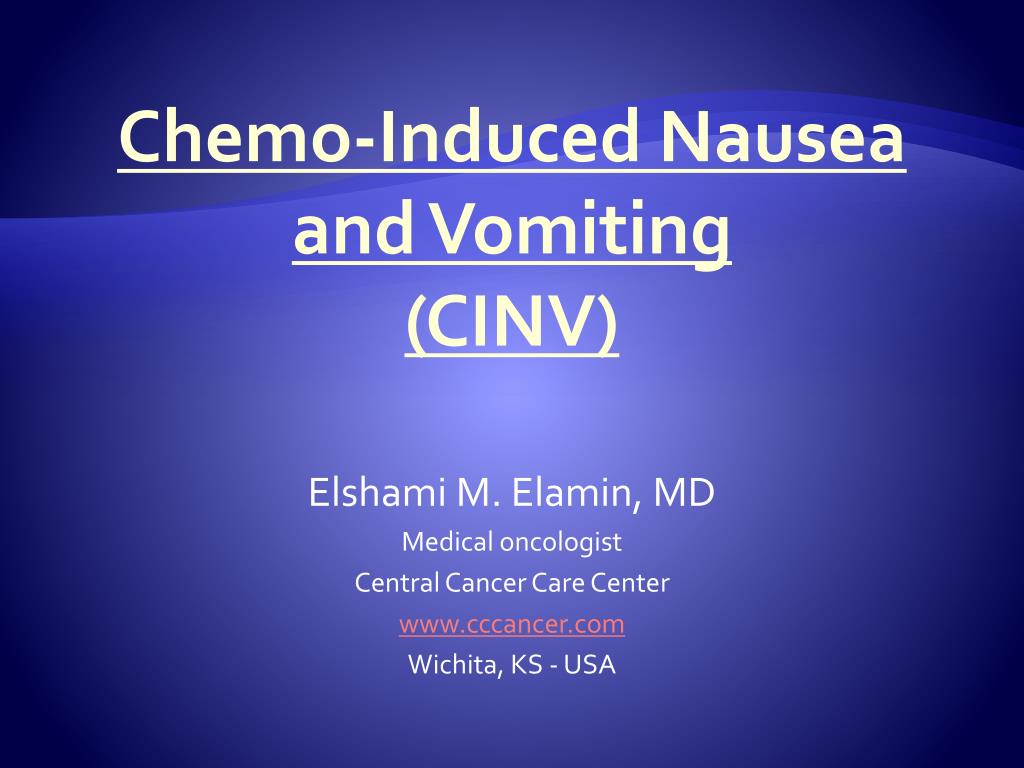 Chemo-Induced Nausea and Vomiting (CINV)

Elshami M. Elamin, MD
Medical oncologist
Central Cancer Care Center
www.cccancer.com
Wichita, KS - USA